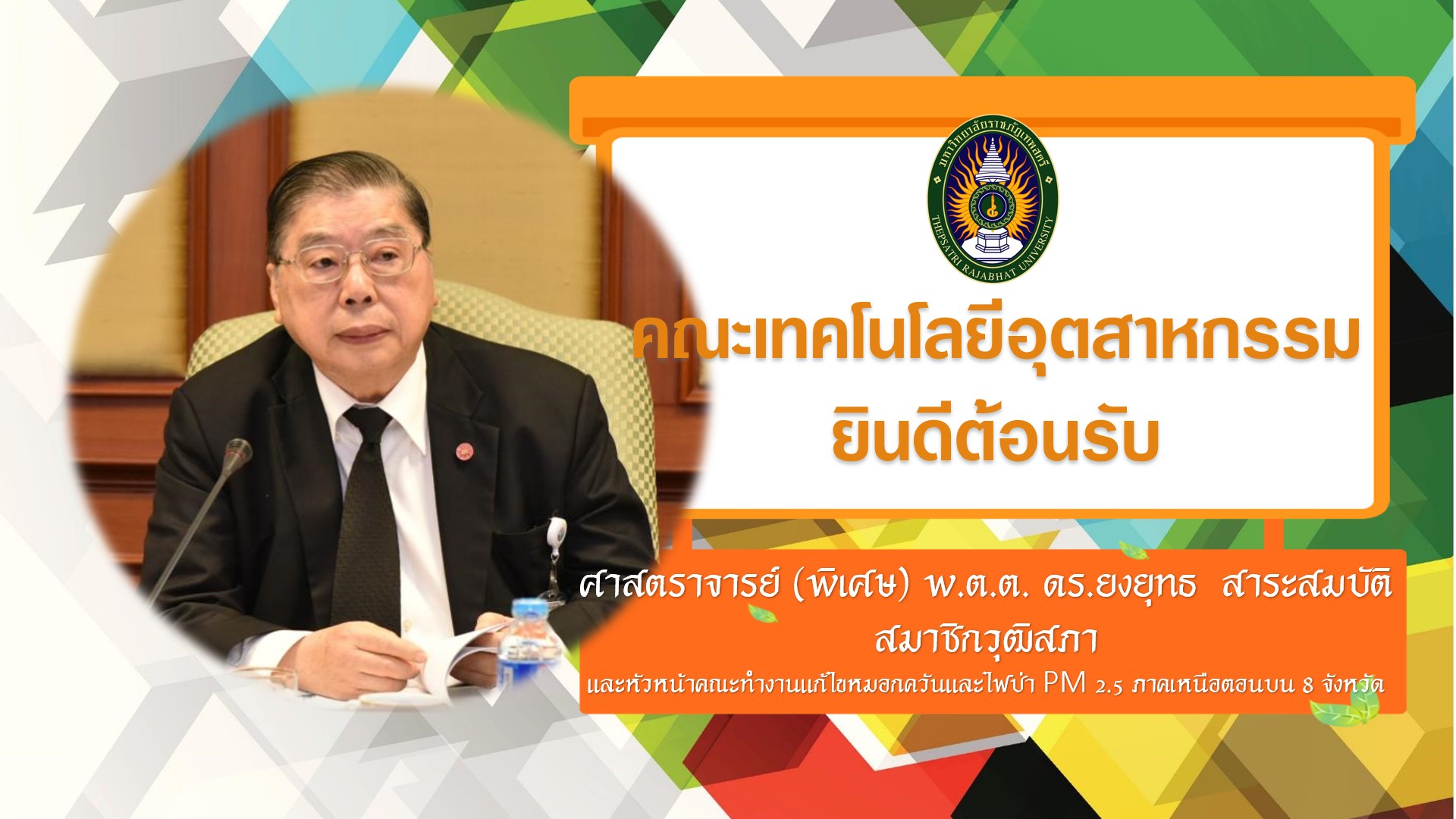 มหาวิทยาลัยราชภัฏเทพสตรี
THEPSATRI RAJABHAT UNIVERSITY

คณะเทคโนโลยีอุตสาหกรรม
ยินดีต้อนรับ

ศาสตราจารย์ (พิเศษ) พ.ต.ต. ดร.ยงยุทธ สาระสมบัติ
สมาชิกวุฒิสภา
และหัวหน้าคณะทำงานแก้ไขหมอกควันและไฟป่า PM 2.5 ภาคเหนือตอนบน 8 จังหวัด